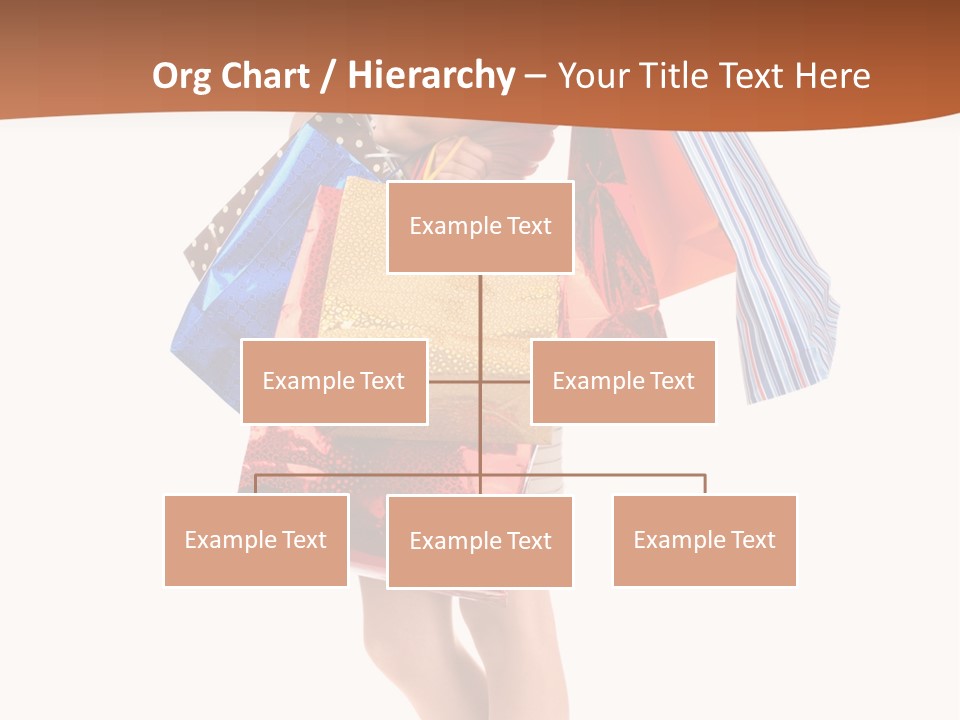 Org Chart / Hierarchy – Your Title Text Here

Example Text

Example Text

Example Text

Example Text

Example Text

Example Text